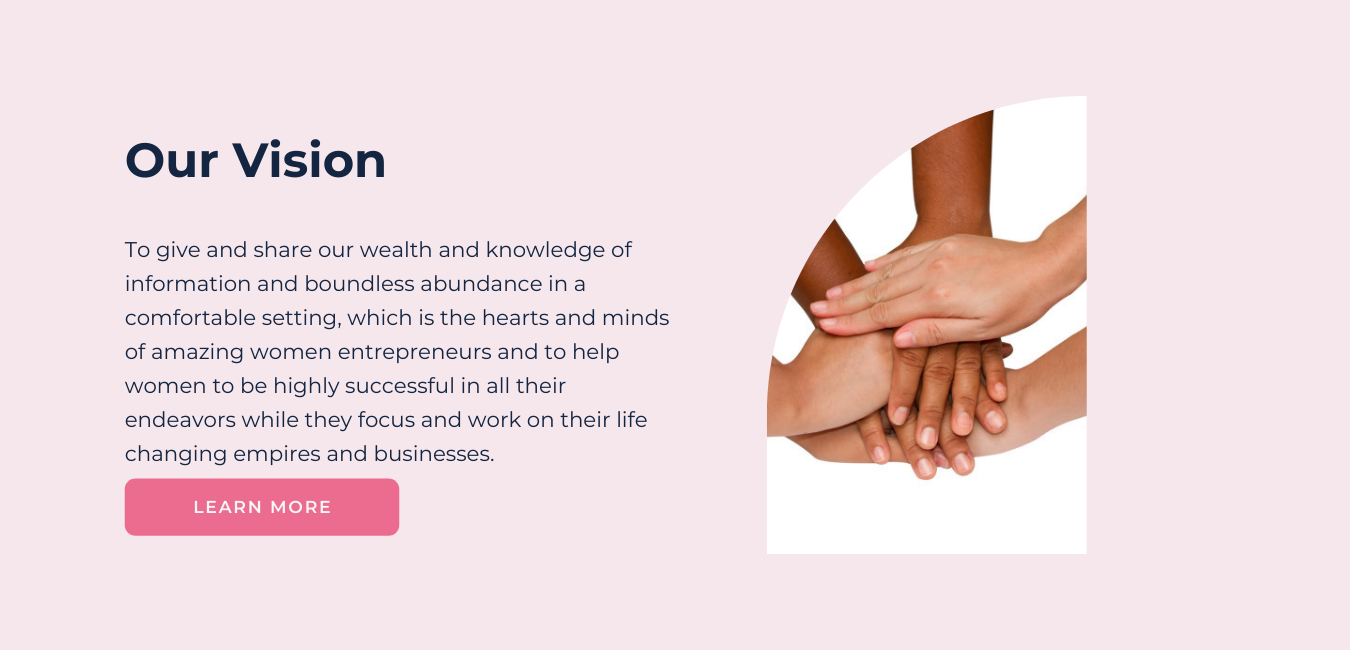 Our Vision

To give and share our wealth and knowledge of information and boundless abundance in a comfortable setting, which is the hearts and minds of amazing women entrepreneurs and to help women to be highly successful in all their endeavors while they focus and work on their life changing empires and businesses.

LEARN MORE